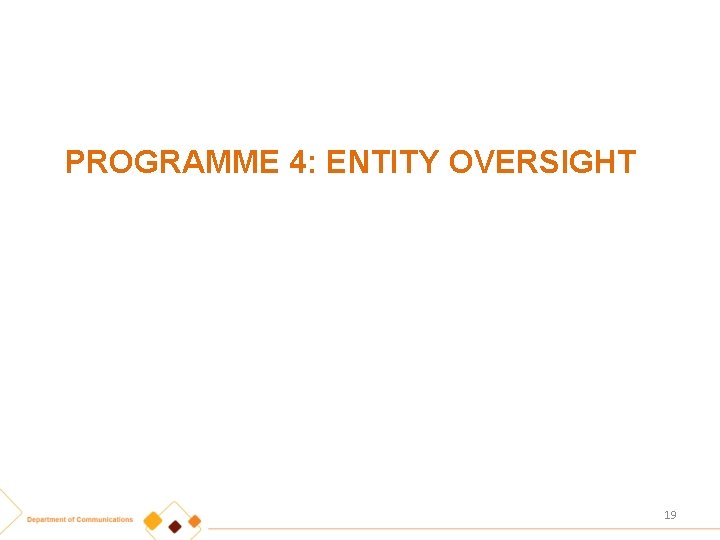 PROGRAMME 4: ENTITY OVERSIGHT

Department of Communications

19